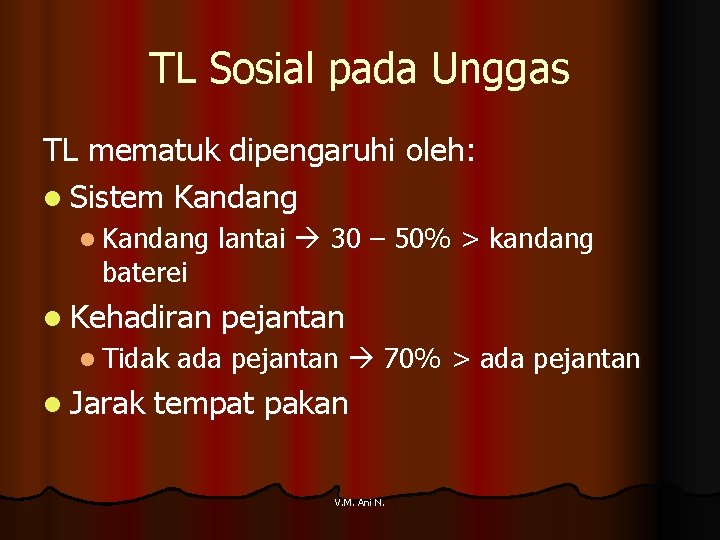 TL Sosial pada Unggas

TL mematuk dipengaruhi oleh:

- Sistem Kandang
  - Kandang lantai → 30 – 50% > kandang baterei
- Kehadiran pejantan
  - Tidak ada pejantan → 70% > ada pejantan
- Jarak tempat pakan

V.M. Ani N.